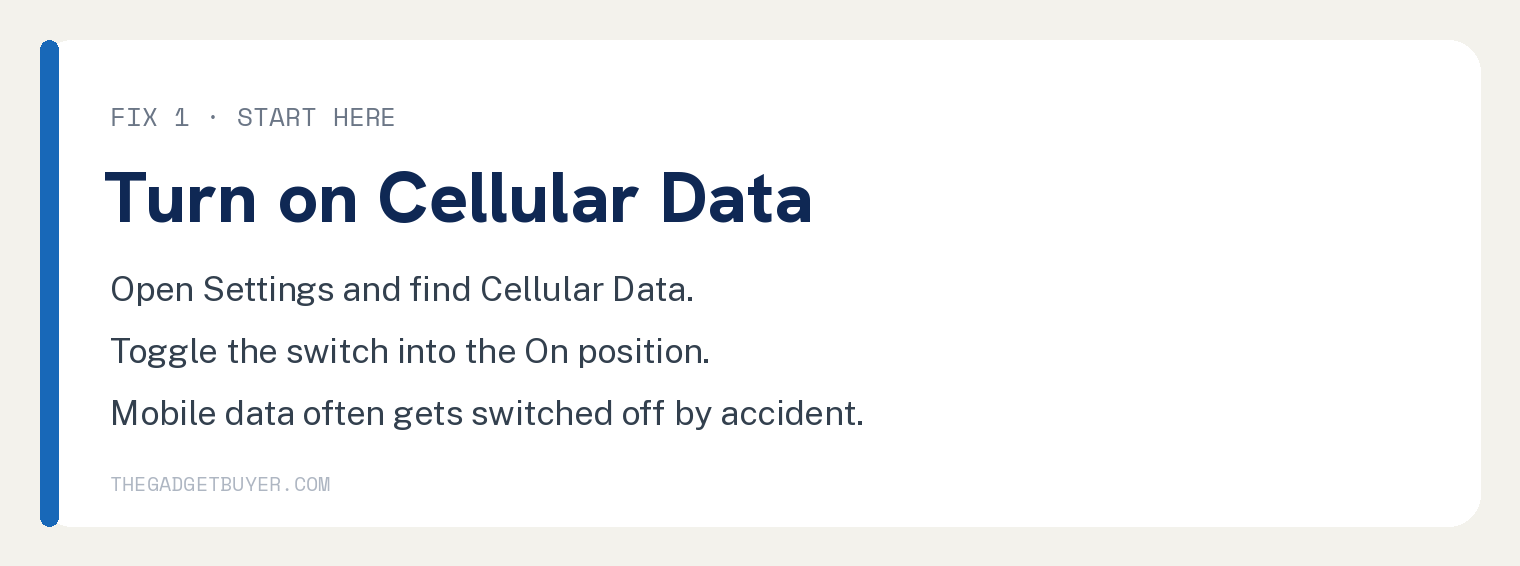 FIX 1 · START HERE

Turn on Cellular Data

Open Settings and find Cellular Data.

Toggle the switch into the On position.

Mobile data often gets switched off by accident.

THEGADGETBUYER.COM